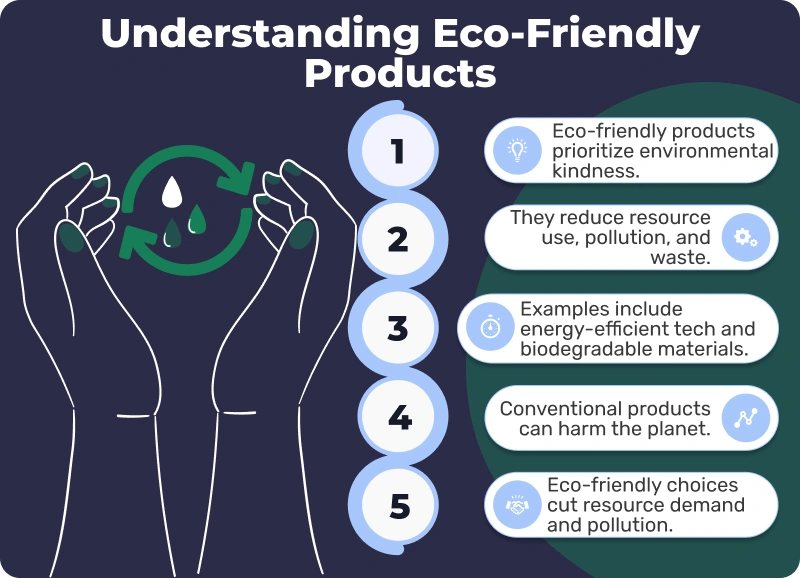 Understanding Eco-Friendly Products

1
Eco-friendly products prioritize environmental kindness.

2
They reduce resource use, pollution, and waste.

3
Examples include energy-efficient tech and biodegradable materials.

4
Conventional products can harm the planet.

5
Eco-friendly choices cut resource demand and pollution.